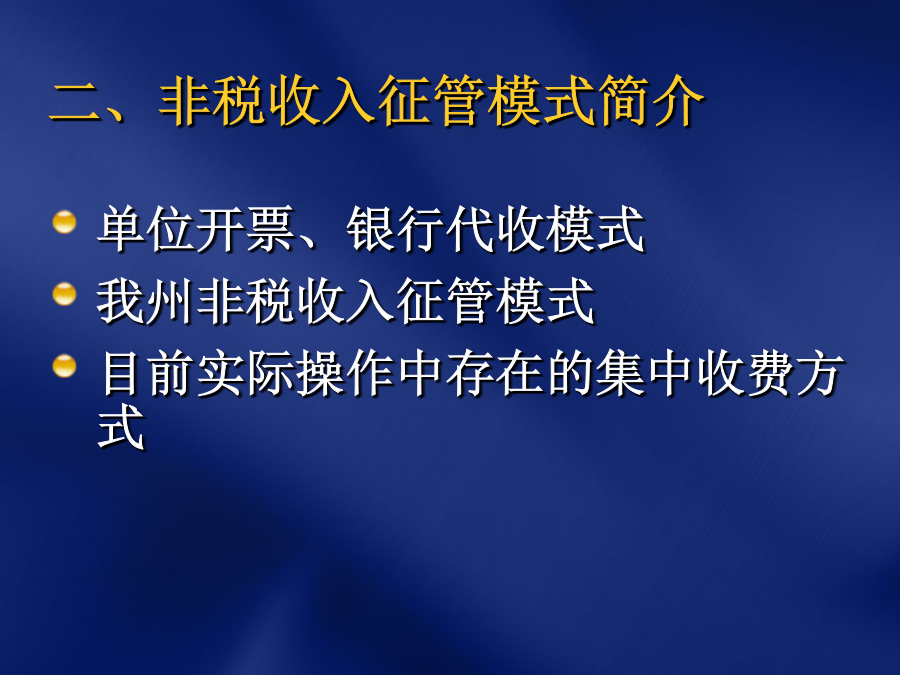 二、非税收入征管模式简介

单位开票、银行代收模式

我州非税收入征管模式

目前实际操作中存在的集中收费方式